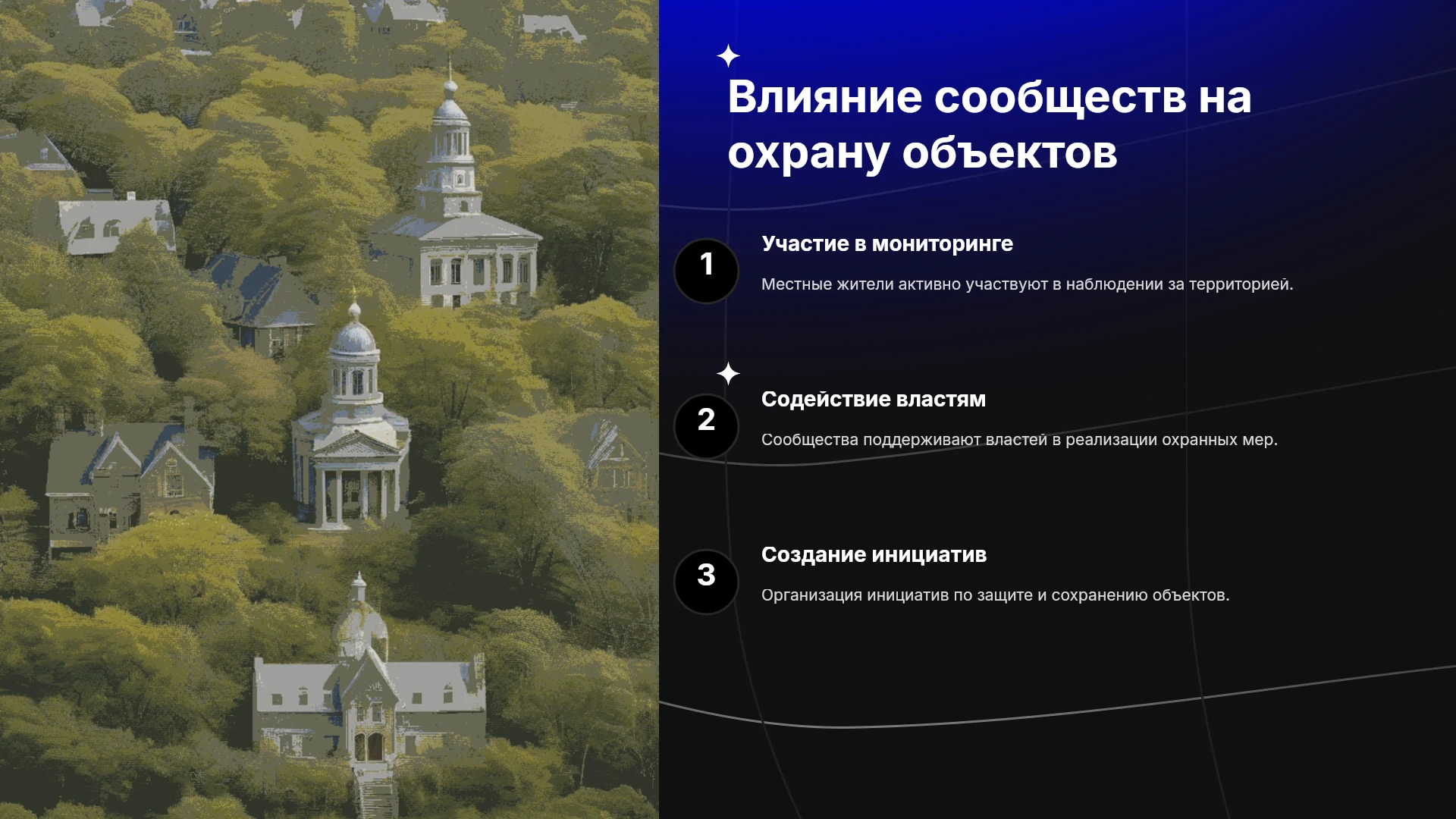 Влияние сообществ на охрану объектов

1

Участие в мониторинге

Местные жители активно участвуют в наблюдении за территорией.

2

Содействие властям

Сообщества поддерживают властей в реализации охранных мер.

3

Создание инициатив

Организация инициатив по защите и сохранению объектов.